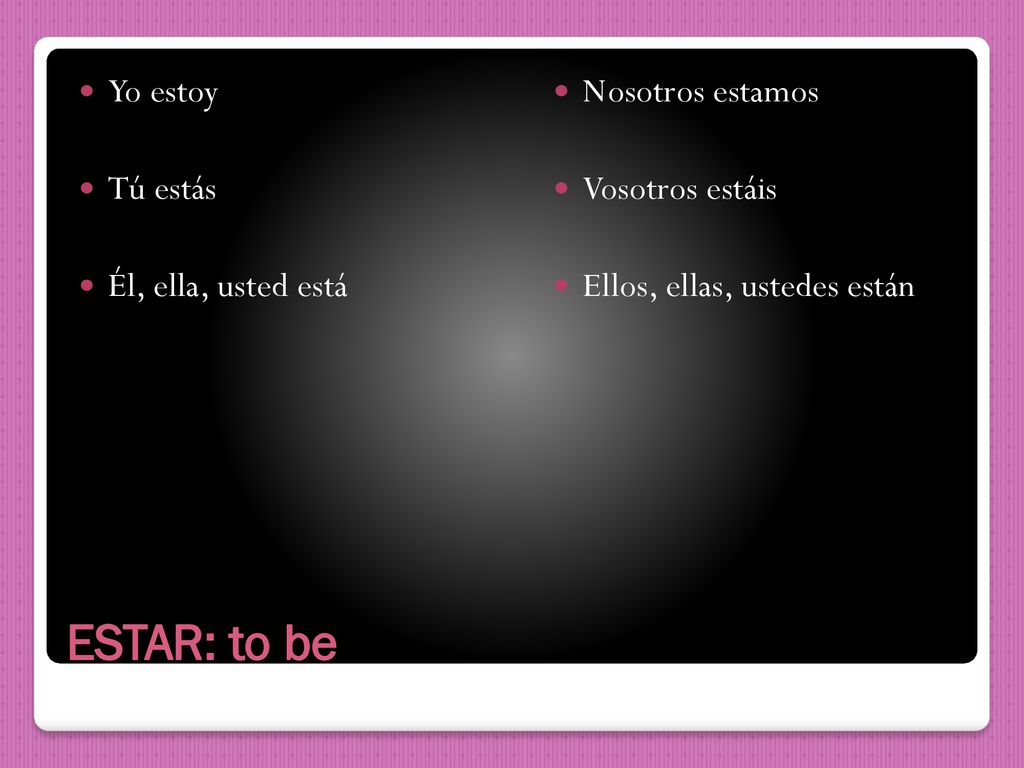 - Yo estoy
- Tú estás
- Él, ella, usted está

- Nosotros estamos
- Vosotros estáis
- Ellos, ellas, ustedes están

ESTAR: to be